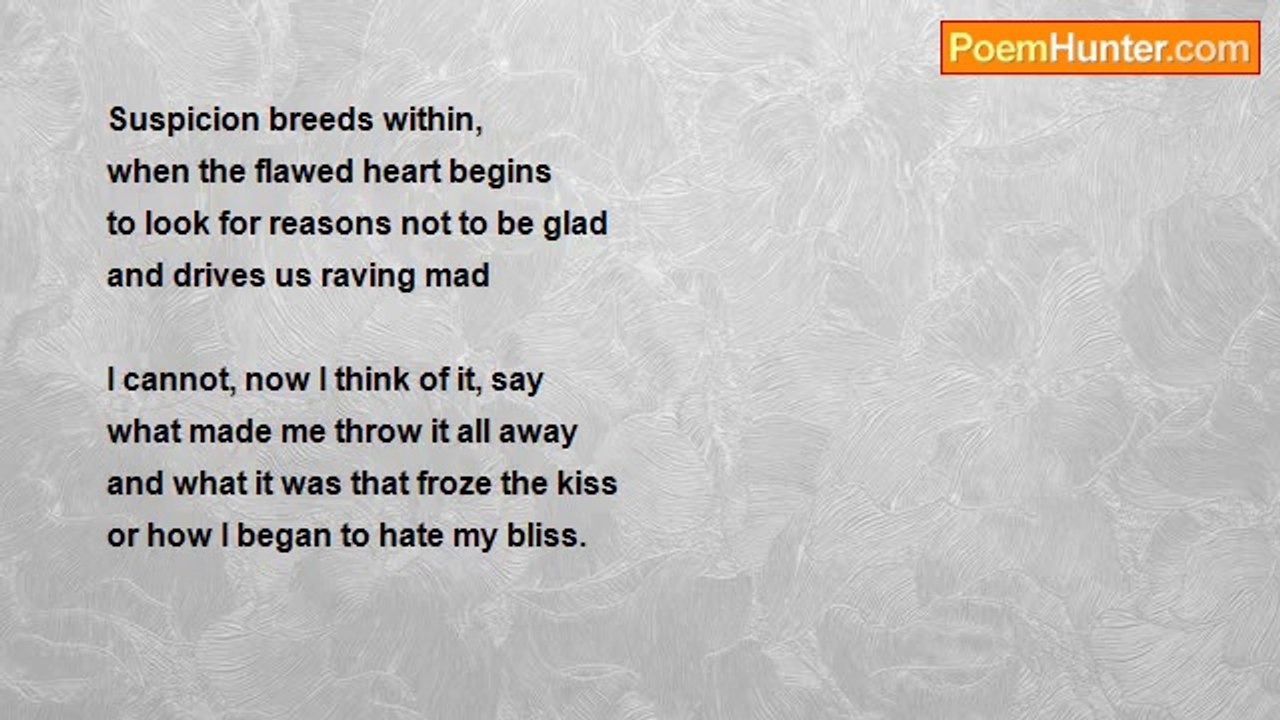 PoemHunter.com

Suspicion breeds within,
when the flawed heart begins
to look for reasons not to be glad
and drives us raving mad

I cannot, now I think of it, say
what made me throw it all away
and what it was that froze the kiss
or how I began to hate my bliss.